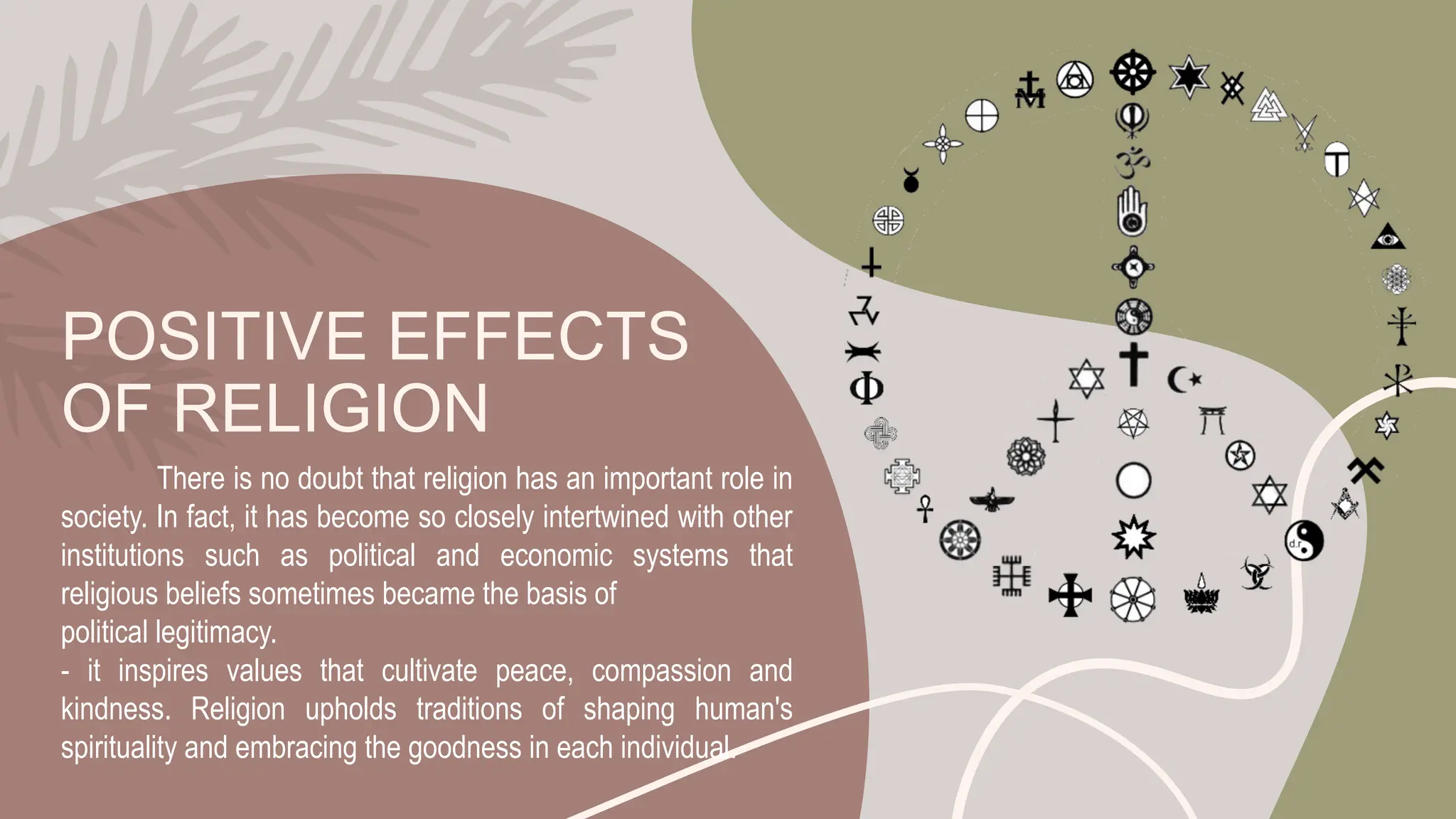 POSITIVE EFFECTS OF RELIGION

There is no doubt that religion has an important role in society. In fact, it has become so closely intertwined with other institutions such as political and economic systems that religious beliefs sometimes became the basis of political legitimacy.

- it inspires values that cultivate peace, compassion and kindness. Religion upholds traditions of shaping human's spirituality and embracing the goodness in each individual.